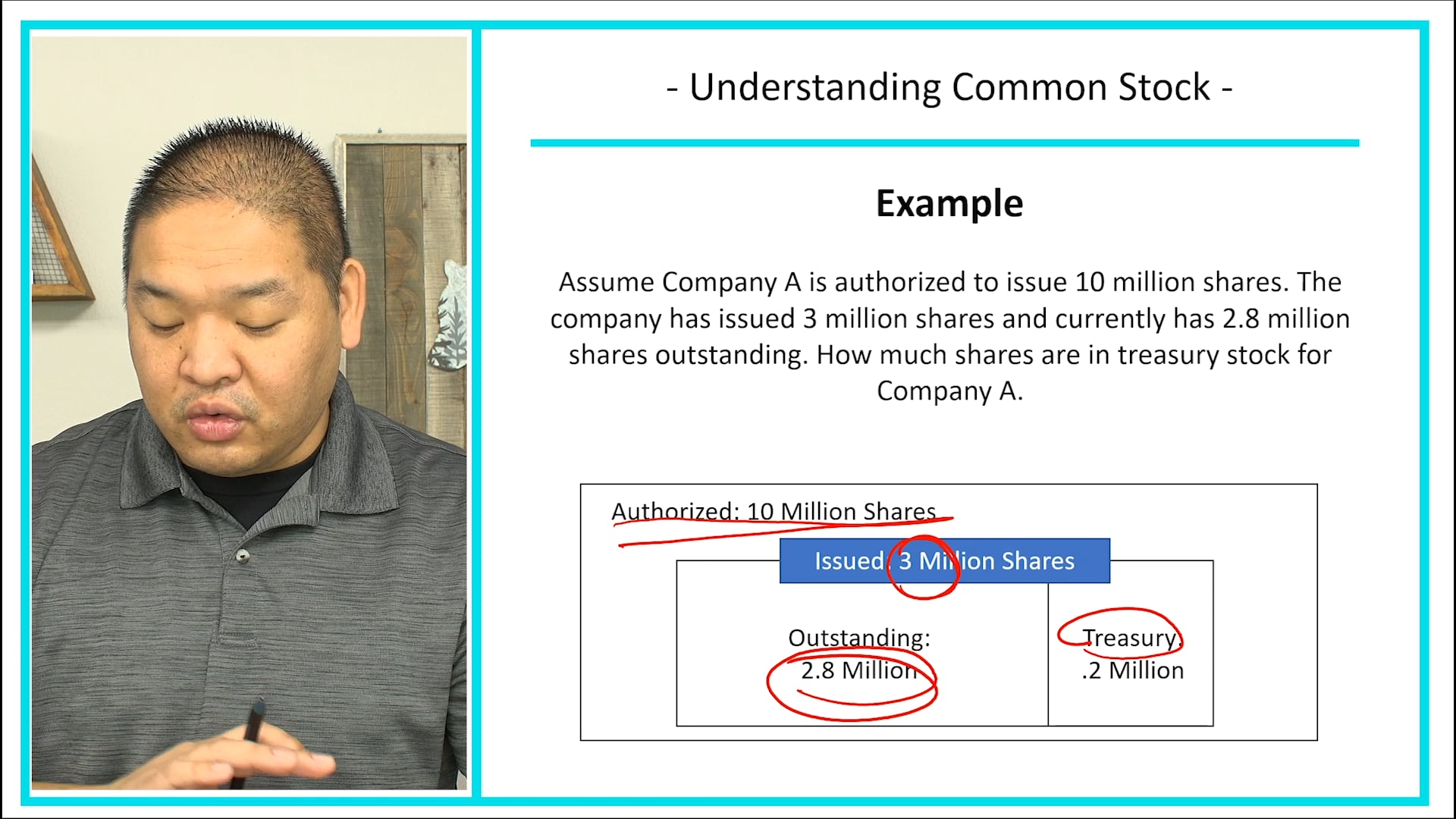 - Understanding Common Stock -

Example

Assume Company A is authorized to issue 10 million shares. The company has issued 3 million shares and currently has 2.8 million shares outstanding. How much shares are in treasury stock for Company A.

Authorized: 10 Million Shares

Issued: 3 Million Shares

Outstanding:
2.8 Million

Treasury:
.2 Million